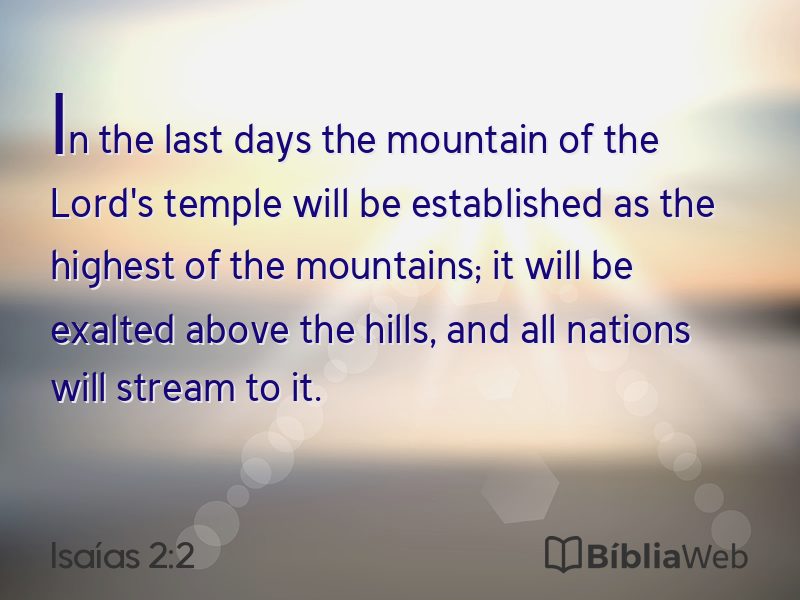 In the last days the mountain of the Lord's temple will be established as the highest of the mountains; it will be exalted above the hills, and all nations will stream to it.

Isaías 2:2

BíbliaWeb